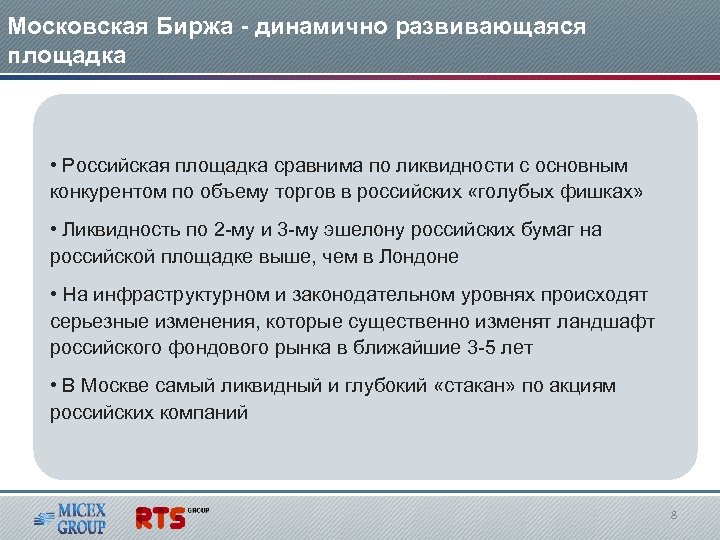 Московская Биржа - динамично развивающаяся площадка

• Российская площадка сравнима по ликвидности с основным конкурентом по объему торгов в российских «голубых фишках»

• Ликвидность по 2-му и 3-му эшелону российских бумаг на российской площадке выше, чем в Лондоне

• На инфраструктурном и законодательном уровнях происходят серьезные изменения, которые существенно изменят ландшафт российского фондового рынка в ближайшие 3-5 лет

• В Москве самый ликвидный и глубокий «стакан» по акциям российских компаний

MICEX GROUP

RTS GROUP

8